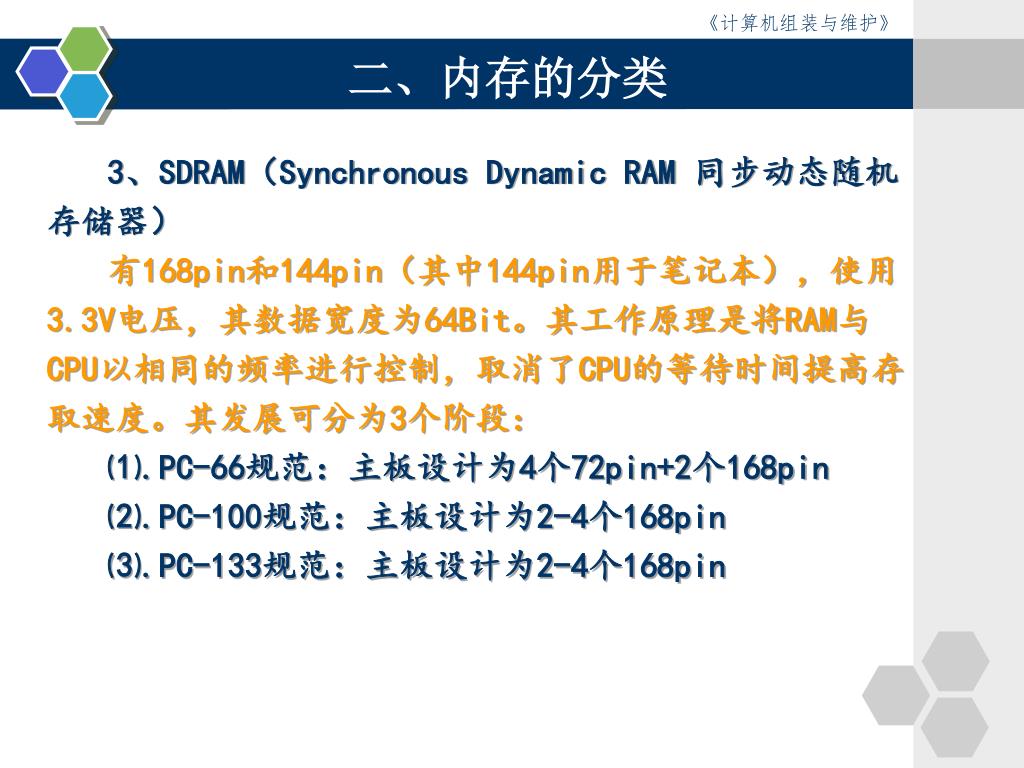 《计算机组装与维护》

二、内存的分类

3、SDRAM（Synchronous Dynamic RAM 同步动态随机存储器）

有168pin和144pin（其中144pin用于笔记本），使用3.3V电压，其数据宽度为64Bit。其工作原理是将RAM与CPU以相同的频率进行控制，取消了CPU的等待时间提高存取速度。其发展可分为3个阶段：

⑴.PC-66规范：主板设计为4个72pin+2个168pin

⑵.PC-100规范：主板设计为2-4个168pin

⑶.PC-133规范：主板设计为2-4个168pin